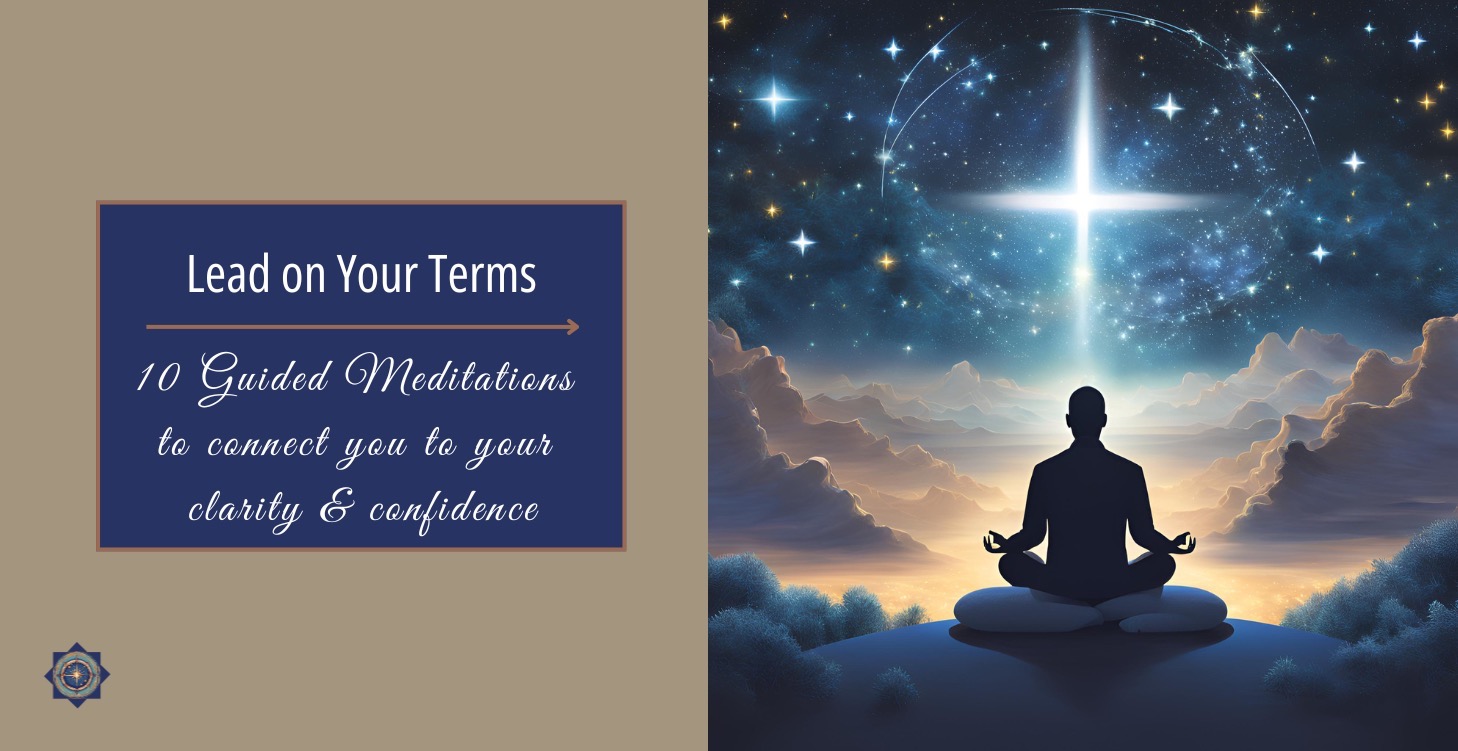 Lead on Your Terms

10 Guided Meditations to connect you to your clarity & confidence